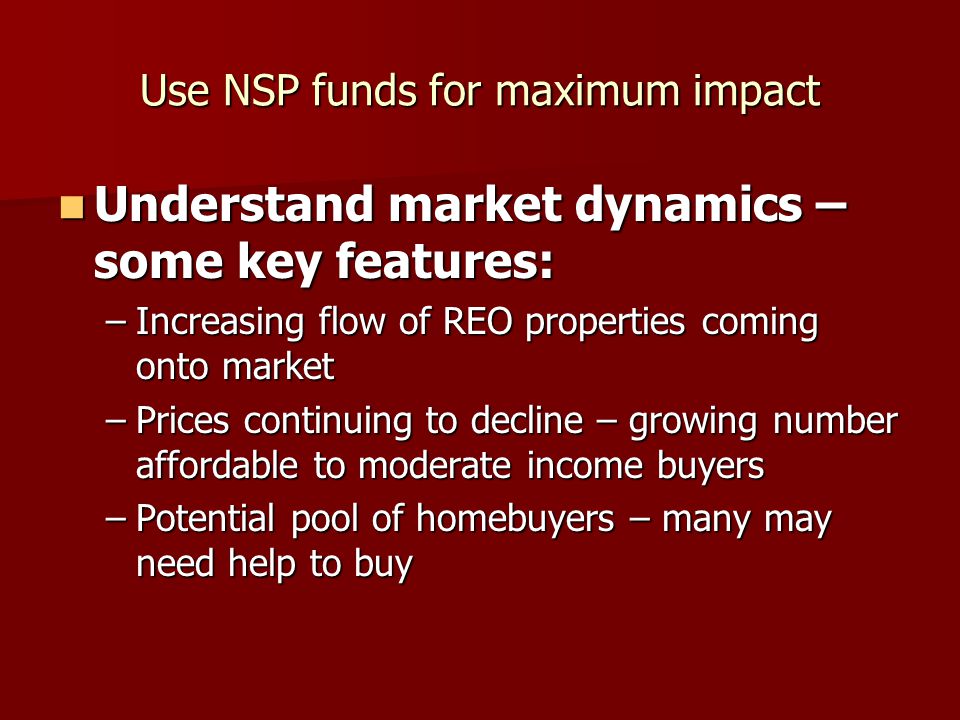 Use NSP funds for maximum impact

Understand market dynamics – some key features:

– Increasing flow of REO properties coming onto market

– Prices continuing to decline – growing number affordable to moderate income buyers

– Potential pool of homebuyers – many may need help to buy